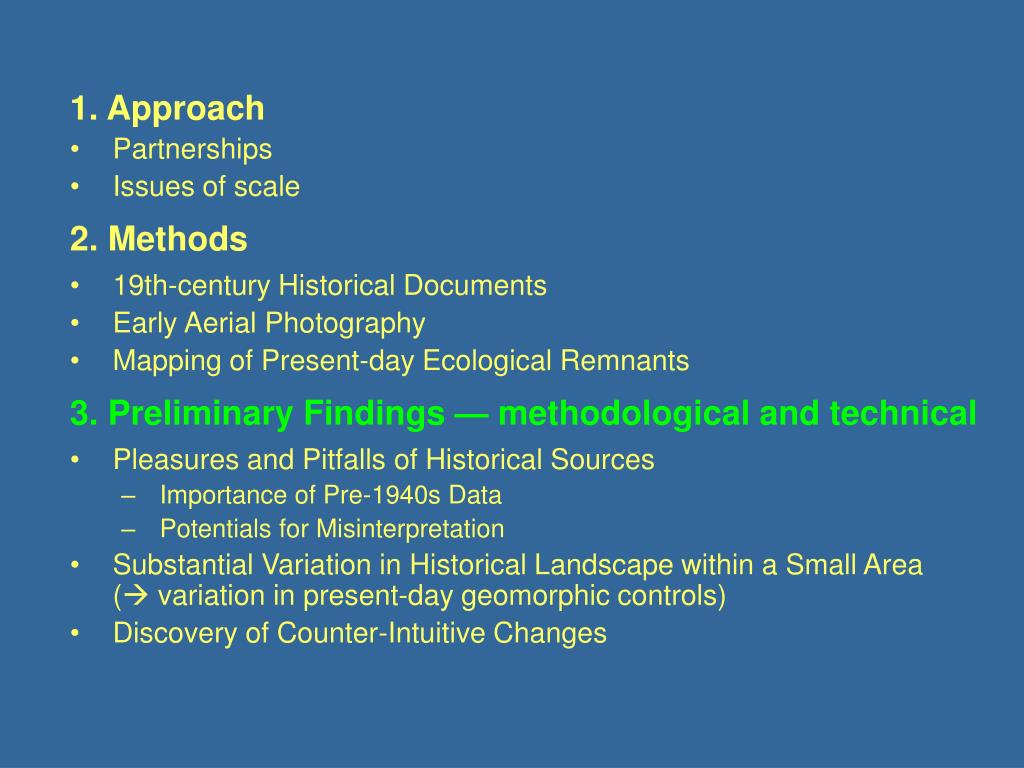 1. Approach
• Partnerships
• Issues of scale

2. Methods
• 19th-century Historical Documents
• Early Aerial Photography
• Mapping of Present-day Ecological Remnants

3. Preliminary Findings — methodological and technical
• Pleasures and Pitfalls of Historical Sources
– Importance of Pre-1940s Data
– Potentials for Misinterpretation
• Substantial Variation in Historical Landscape within a Small Area (→ variation in present-day geomorphic controls)
• Discovery of Counter-Intuitive Changes